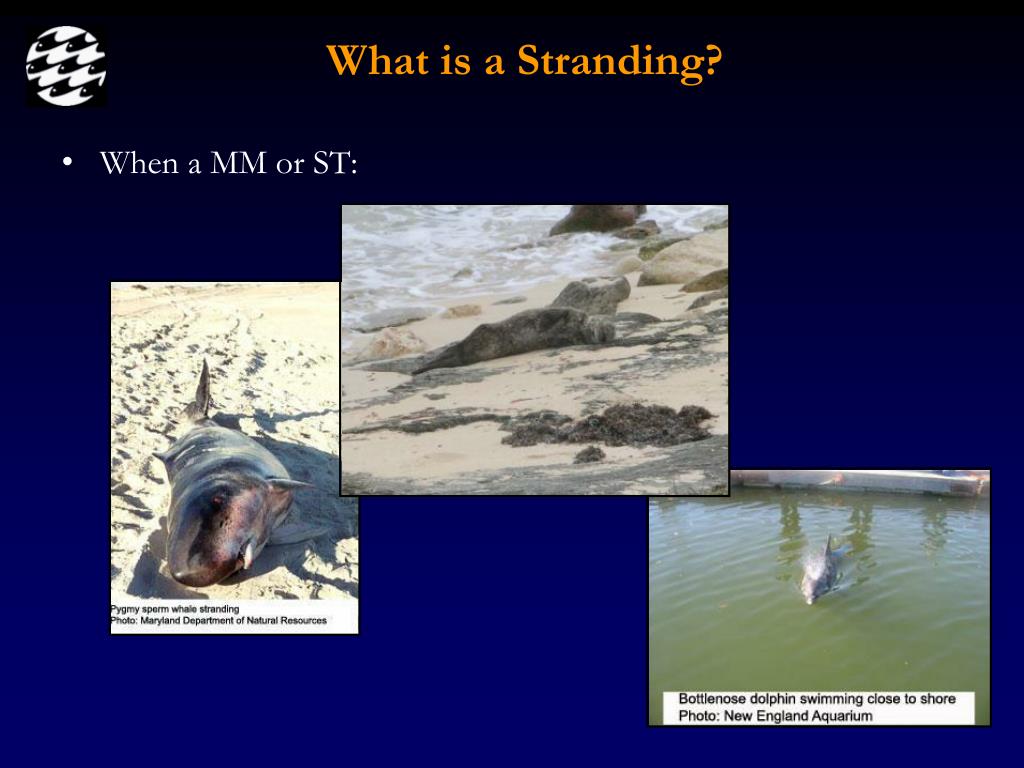 What is a Stranding?

• When a MM or ST:

Pygmy sperm whale stranding
Photo: Maryland Department of Natural Resources

Bottlenose dolphin swimming close to shore
Photo: New England Aquarium